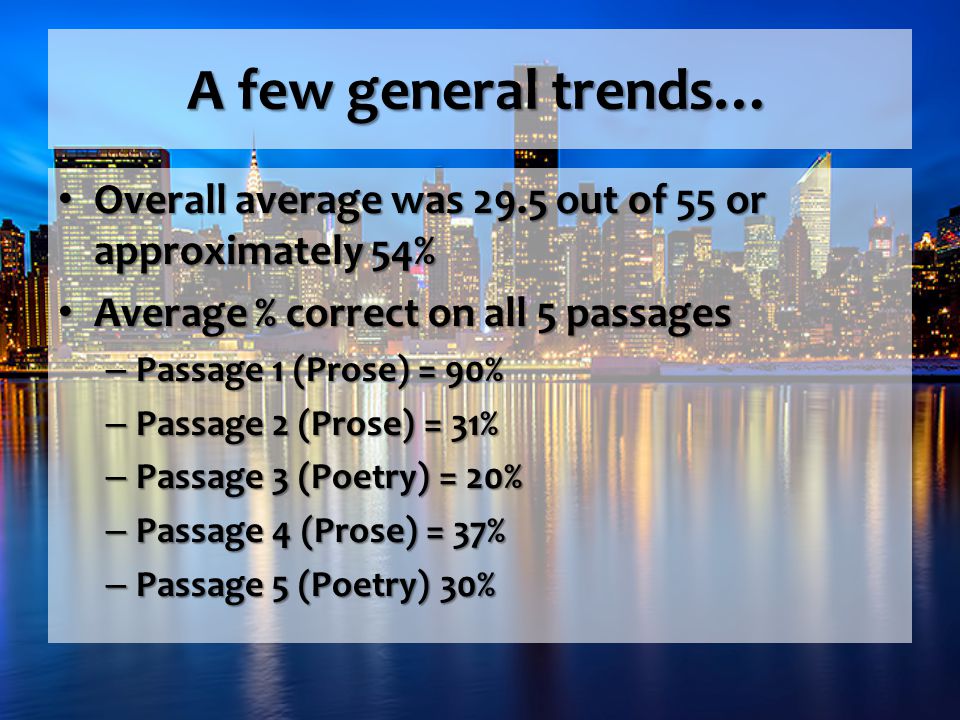 A few general trends…

• Overall average was 29.5 out of 55 or approximately 54%
• Average % correct on all 5 passages
– Passage 1 (Prose) = 90%
– Passage 2 (Prose) = 31%
– Passage 3 (Poetry) = 20%
– Passage 4 (Prose) = 37%
– Passage 5 (Poetry) 30%